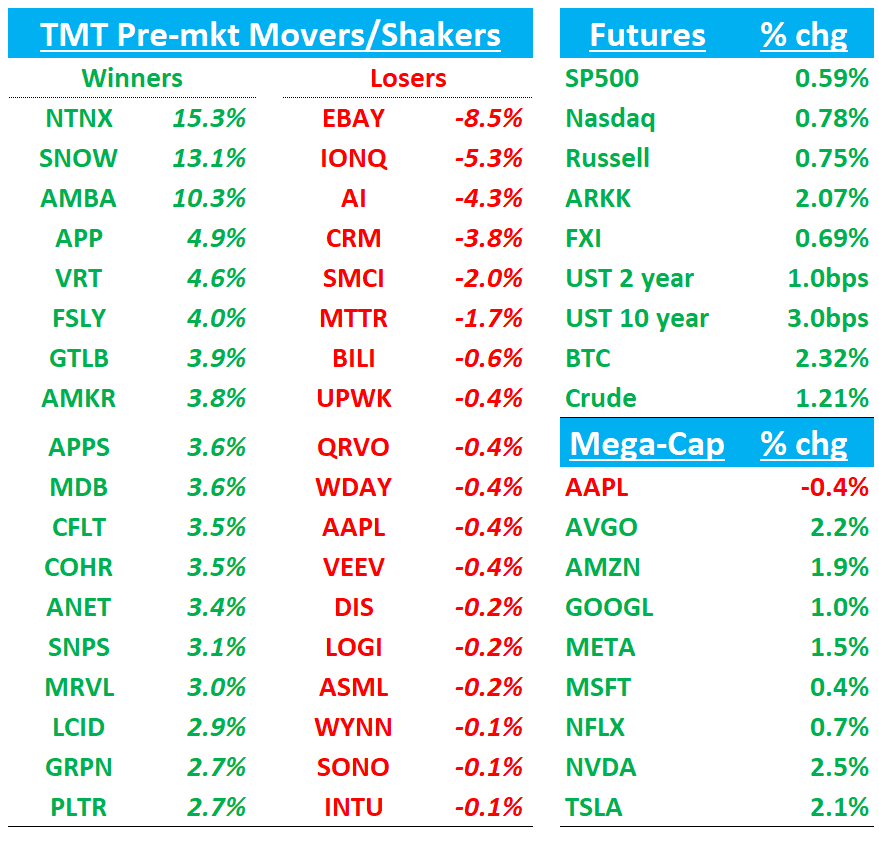 TMT Pre-mkt Movers/Shakers

| Winners | | Losers | |
|---|---|---|---|
| NTNX | 15.3% | EBAY | -8.5% |
| SNOW | 13.1% | IONQ | -5.3% |
| AMBA | 10.3% | AI | -4.3% |
| APP | 4.9% | CRM | -3.8% |
| VRT | 4.6% | SMCI | -2.0% |
| FSLY | 4.0% | MTTR | -1.7% |
| GTLB | 3.9% | BILI | -0.6% |
| AMKR | 3.8% | UPWK | -0.4% |
| APPS | 3.6% | QRVO | -0.4% |
| MDB | 3.6% | WDAY | -0.4% |
| CFLT | 3.5% | AAPL | -0.4% |
| COHR | 3.5% | VEEV | -0.4% |
| ANET | 3.4% | DIS | -0.2% |
| SNPS | 3.1% | LOGI | -0.2% |
| MRVL | 3.0% | ASML | -0.2% |
| LCID | 2.9% | WYNN | -0.1% |
| GRPN | 2.7% | SONO | -0.1% |
| PLTR | 2.7% | INTU | -0.1% |

| Futures | % chg |
|---|---|
| SP500 | 0.59% |
| Nasdaq | 0.78% |
| Russell | 0.75% |
| ARKK | 2.07% |
| FXI | 0.69% |
| UST 2 year | 1.0bps |
| UST 10 year | 3.0bps |
| BTC | 2.32% |
| Crude | 1.21% |

| Mega-Cap | % chg |
|---|---|
| AAPL | -0.4% |
| AVGO | 2.2% |
| AMZN | 1.9% |
| GOOGL | 1.0% |
| META | 1.5% |
| MSFT | 0.4% |
| NFLX | 0.7% |
| NVDA | 2.5% |
| TSLA | 2.1% |